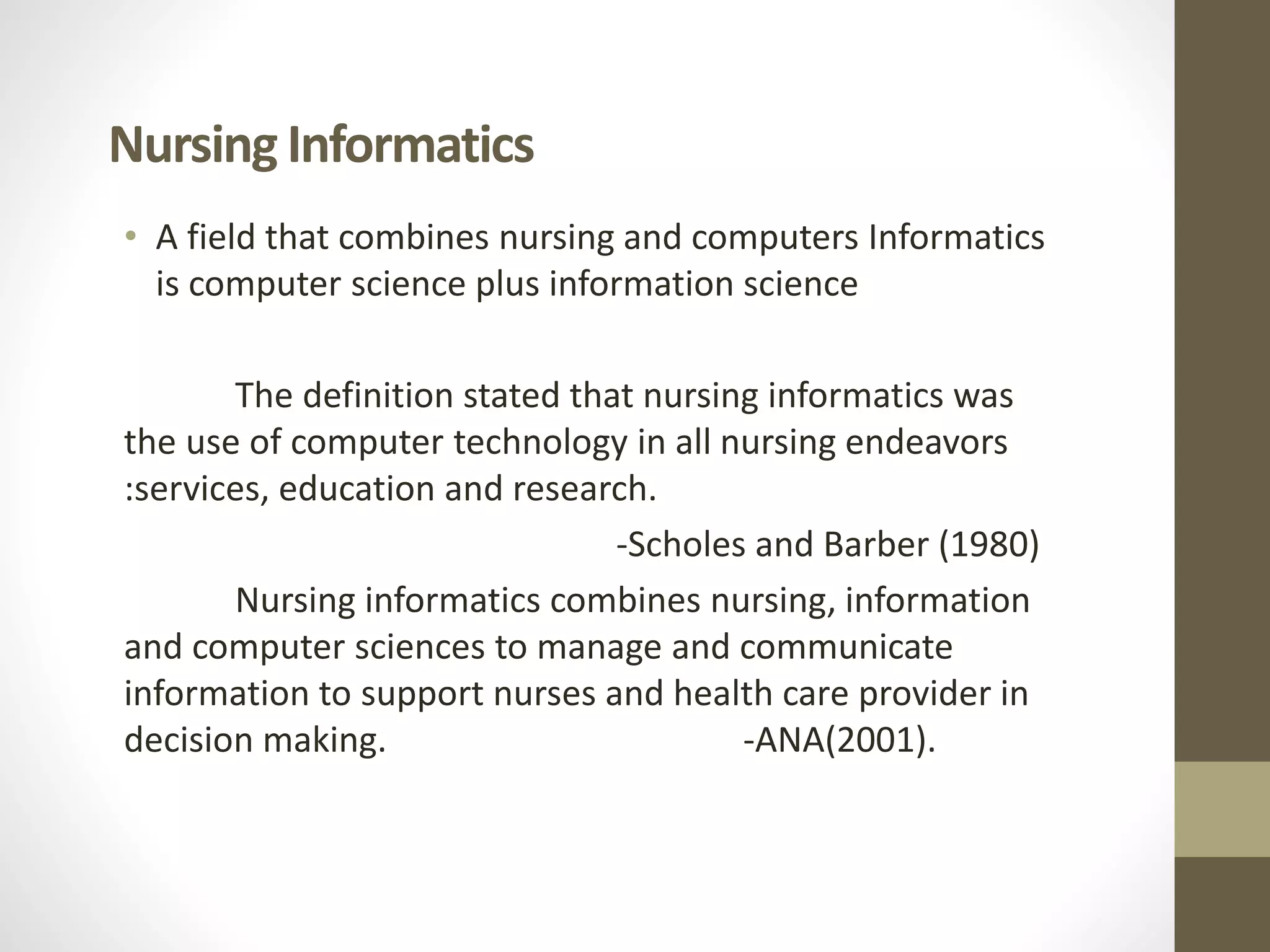 Nursing Informatics

• A field that combines nursing and computers Informatics is computer science plus information science

The definition stated that nursing informatics was the use of computer technology in all nursing endeavors :services, education and research.

-Scholes and Barber (1980)

Nursing informatics combines nursing, information and computer sciences to manage and communicate information to support nurses and health care provider in decision making. -ANA(2001).